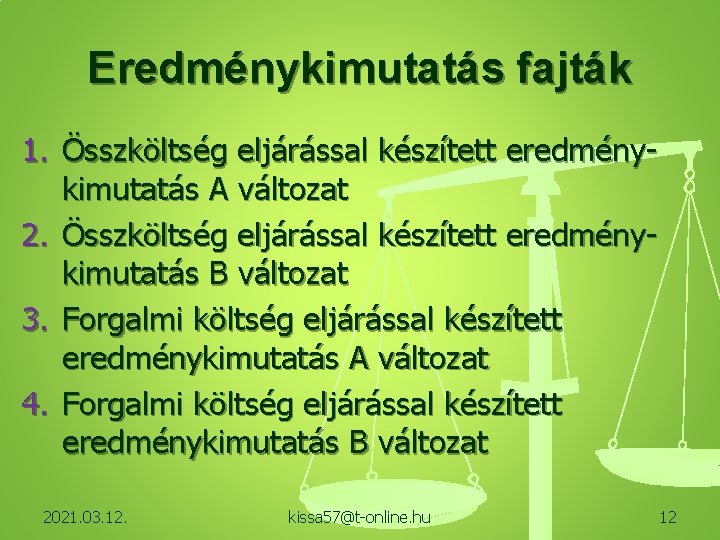 Eredménykimutatás fajták

1. Összköltség eljárással készített eredménykimutatás A változat
2. Összköltség eljárással készített eredménykimutatás B változat
3. Forgalmi költség eljárással készített eredménykimutatás A változat
4. Forgalmi költség eljárással készített eredménykimutatás B változat

2021.03.12.

kissa57@t-online.hu

12